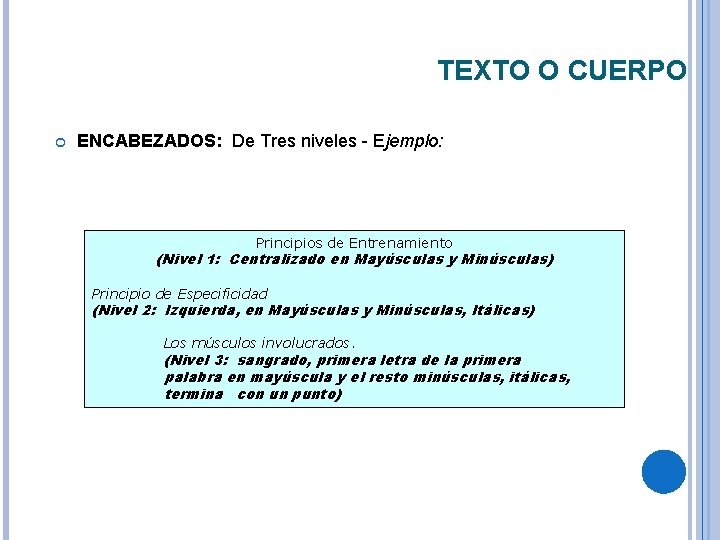 TEXTO O CUERPO

ENCABEZADOS: De Tres niveles - Ejemplo:

Principios de Entrenamiento
(Nivel 1: Centralizado en Mayúsculas y Minúsculas)

Principio de Especificidad
(Nivel 2: Izquierda, en Mayúsculas y Minúsculas, Itálicas)

Los músculos involucrados.
(Nivel 3: sangrado, primera letra de la primera palabra en mayúscula y el resto minúsculas, itálicas, termina con un punto)